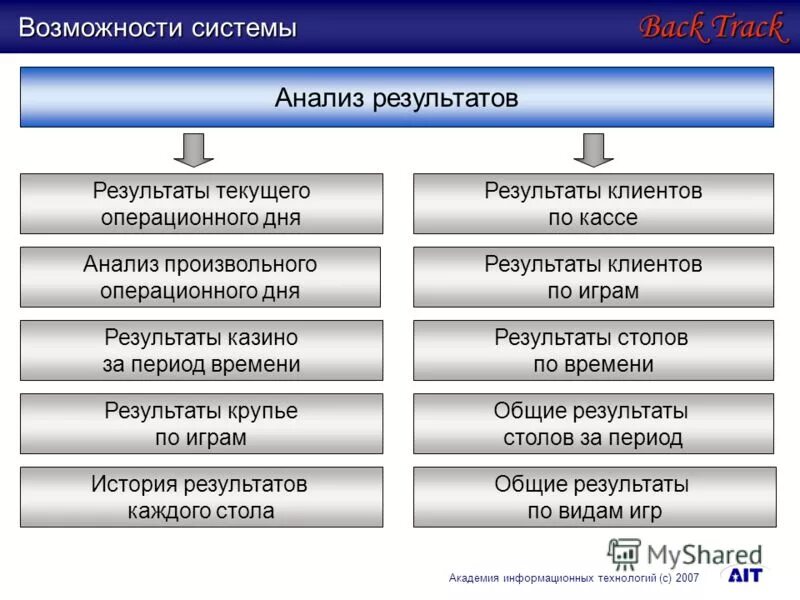 Возможности системы

Back Track

Анализ результатов

Результаты текущего операционного дня

Анализ произвольного операционного дня

Результаты казино за период времени

Результаты крупье по играм

История результатов каждого стола

Результаты клиентов по кассе

Результаты клиентов по играм

Результаты столов по времени

Общие результаты столов за период

Общие результаты по видам игр

MyShared

Академия информационных технологий (с) 2007

AIT